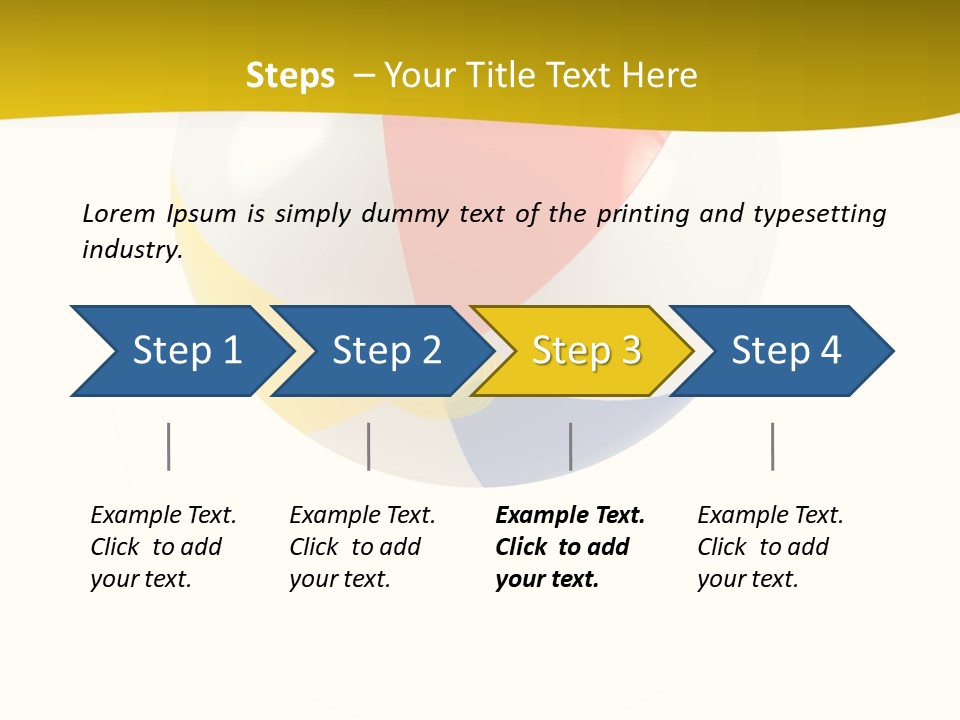 Steps – Your Title Text Here

Lorem Ipsum is simply dummy text of the printing and typesetting industry.

Step 1

Step 2

Step 3

Step 4

Example Text. Click to add your text.

Example Text. Click to add your text.

Example Text. Click to add your text.

Example Text. Click to add your text.